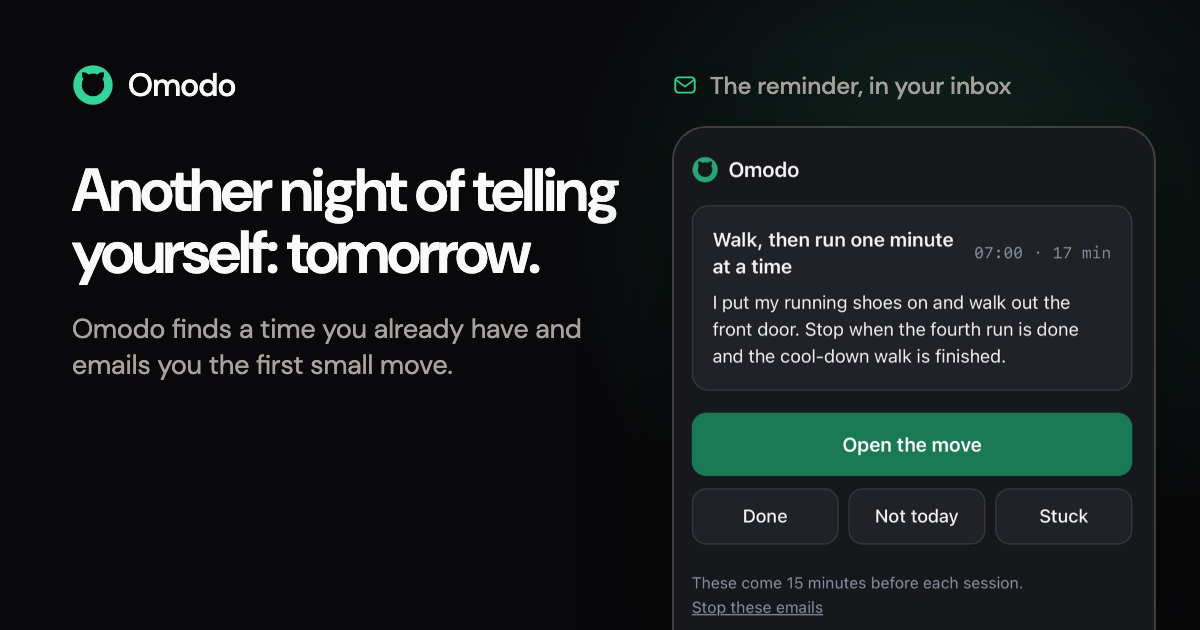 Omodo

Another night of telling yourself: tomorrow.

Omodo finds a time you already have and emails you the first small move.

The reminder, in your inbox

Omodo

Walk, then run one minute at a time

07:00 · 17 min

I put my running shoes on and walk out the front door. Stop when the fourth run is done and the cool-down walk is finished.

Open the move

Done

Not today

Stuck

These come 15 minutes before each session.

Stop these emails